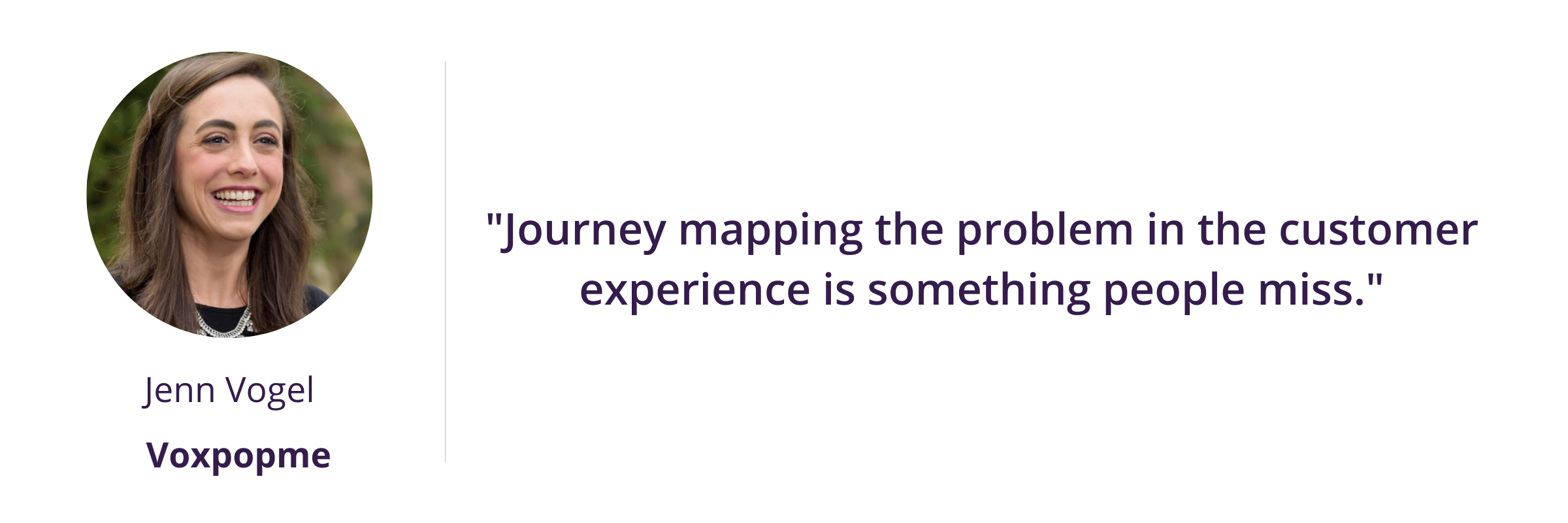 Jenn Vogel

Voxpopme

"Journey mapping the problem in the customer experience is something people miss."